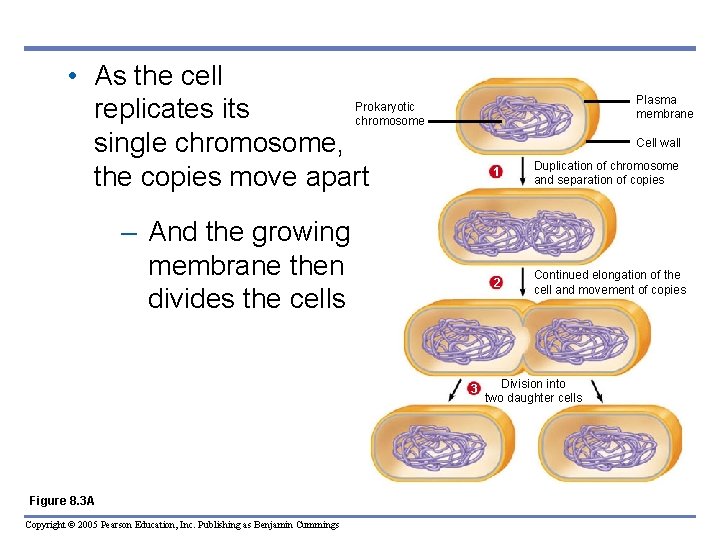 • As the cell replicates its single chromosome, the copies move apart

– And the growing membrane then divides the cells

Prokaryotic chromosome

Plasma membrane

Cell wall

1 Duplication of chromosome and separation of copies

2 Continued elongation of the cell and movement of copies

3 Division into two daughter cells

Figure 8.3A

Copyright © 2005 Pearson Education, Inc. Publishing as Benjamin Cummings